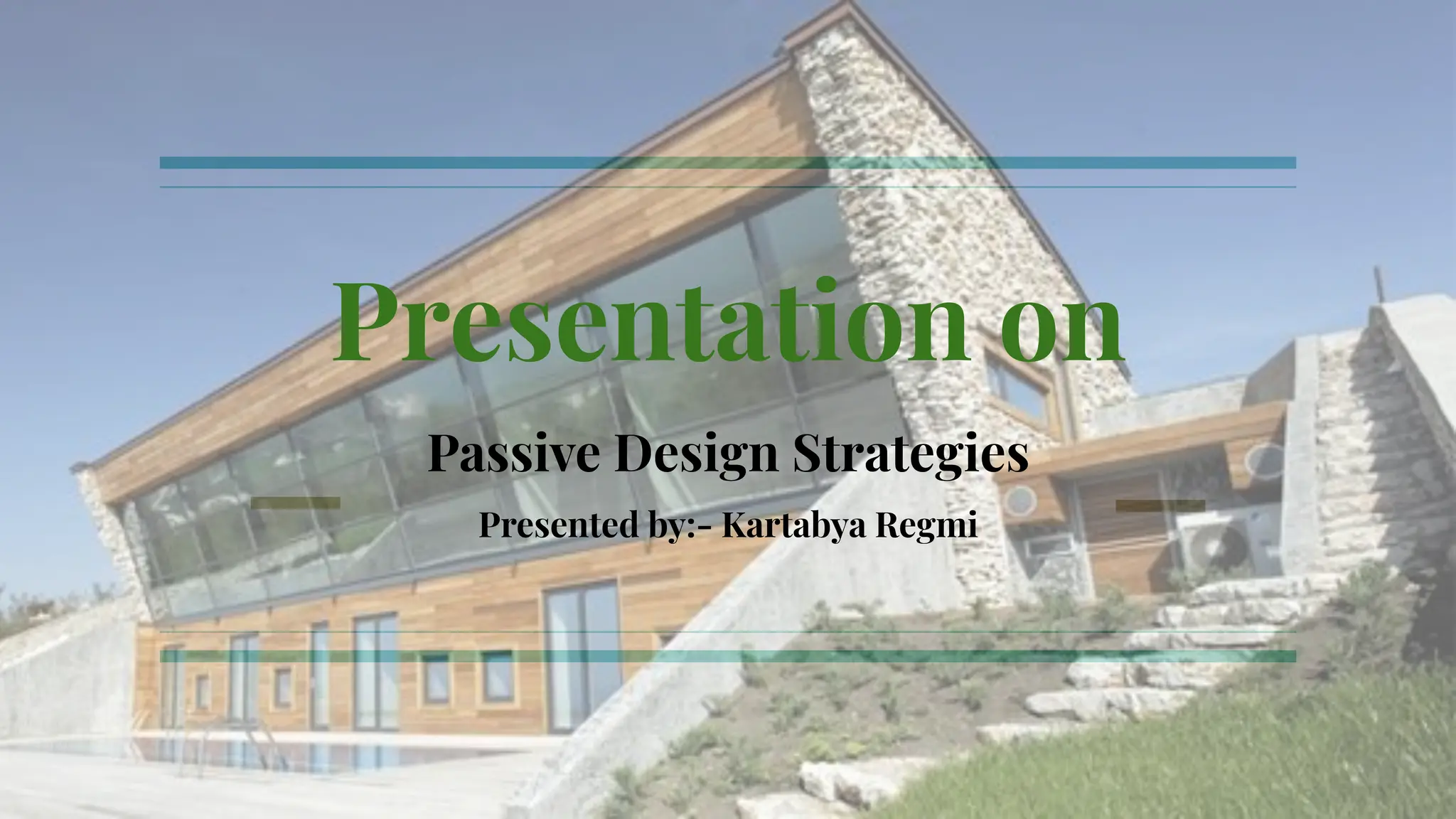 Presentation on

Passive Design Strategies

Presented by:- Kartabya Regmi